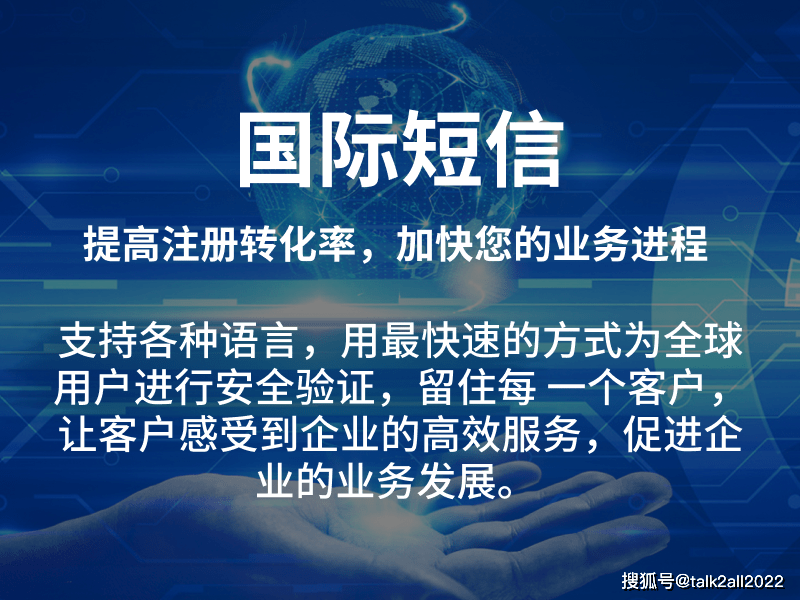 国际短信

提高注册转化率，加快您的业务进程

支持各种语言，用最快速的方式为全球用户进行安全验证，留住每 一个客户，让客户感受到企业的高效服务，促进企业的业务发展。

搜狐号@talk2all2022